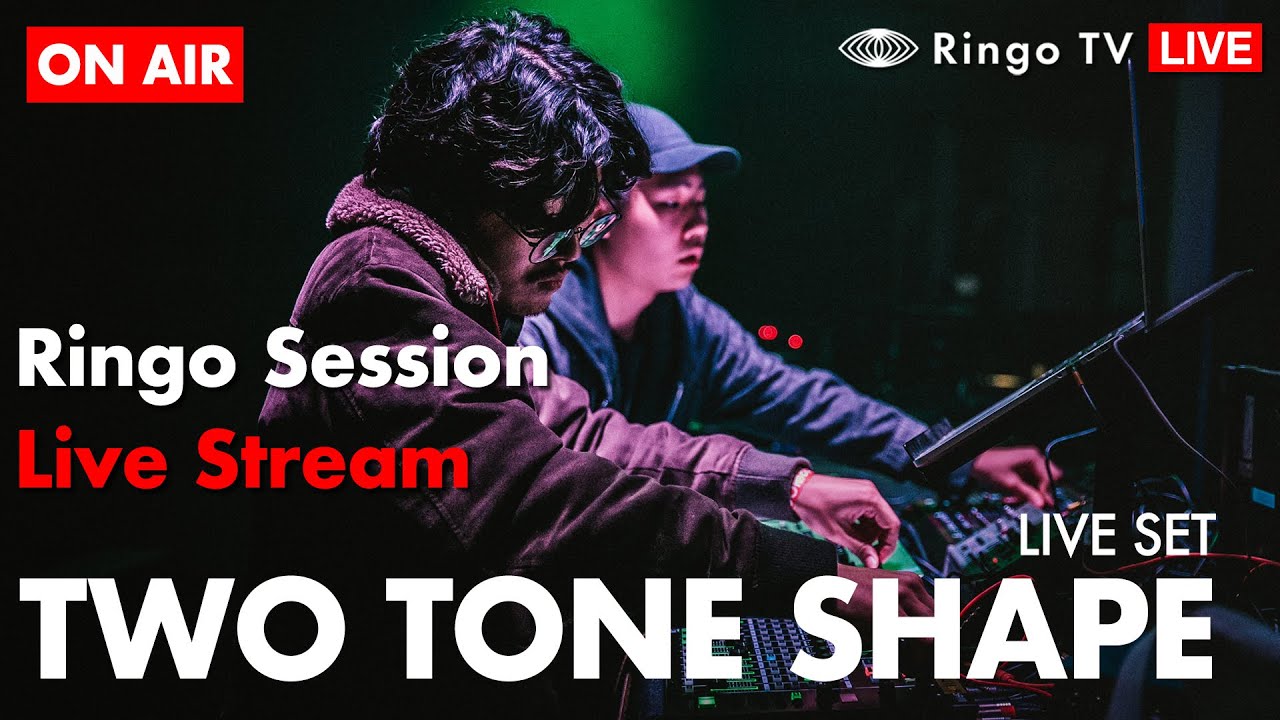 ON AIR

Ringo TV LIVE

Ringo Session
Live Stream

LIVE SET

TWO TONE SHAPE